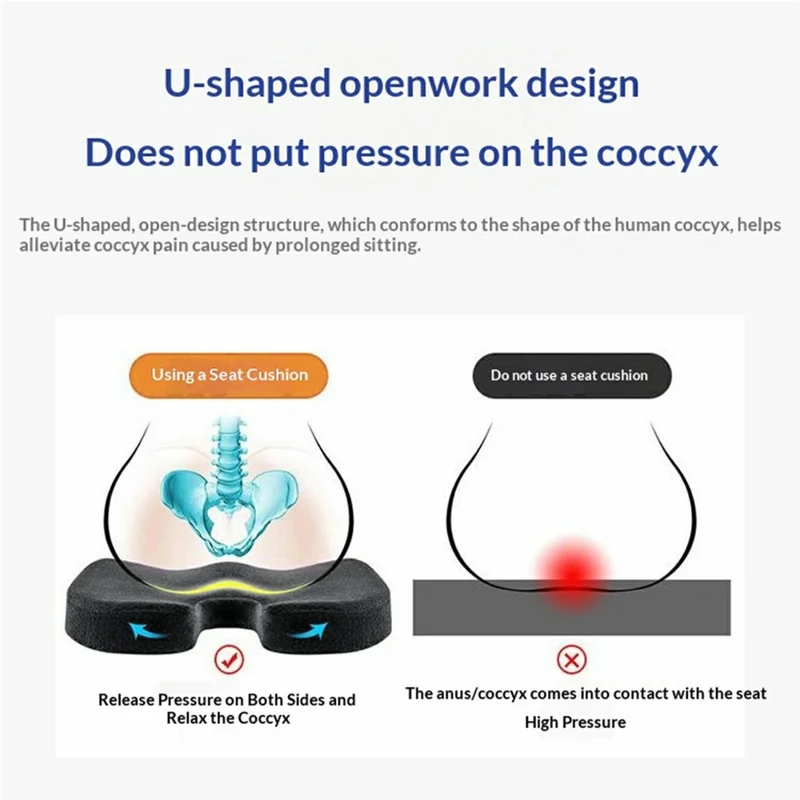 U-shaped openwork design

Does not put pressure on the coccyx

The U-shaped, open-design structure, which conforms to the shape of the human coccyx, helps alleviate coccyx pain caused by prolonged sitting.

Using a Seat Cushion

Release Pressure on Both Sides and Relax the Coccyx

Do not use a seat cushion

The anus/coccyx comes into contact with the seat

High Pressure